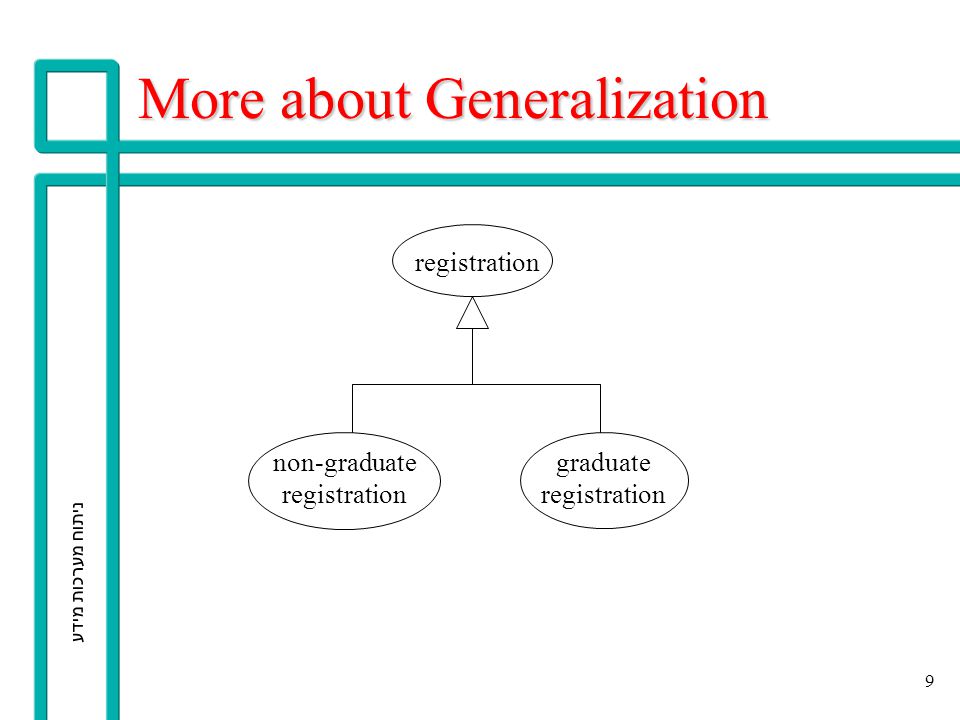 More about Generalization

registration

non-graduate registration

graduate registration

ניתוח מערכות מידע

9